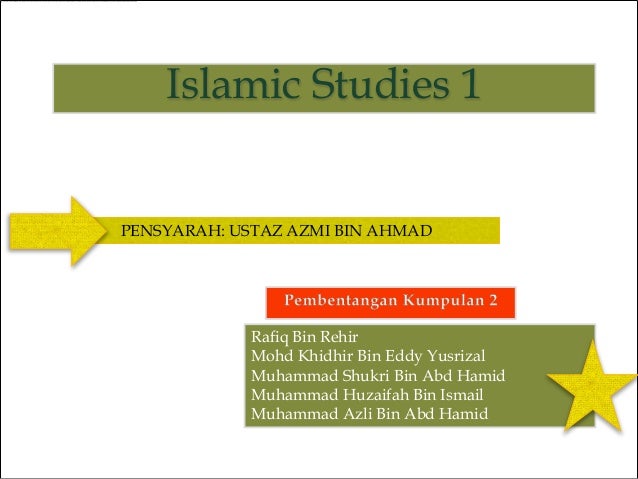 Islamic Studies 1

PENSYARAH: USTAZ AZMI BIN AHMAD

Pembentangan Kumpulan 2

Rafiq Bin Rehir
Mohd Khidhir Bin Eddy Yusrizal
Muhammad Shukri Bin Abd Hamid
Muhammad Huzaifah Bin Ismail
Muhammad Azli Bin Abd Hamid